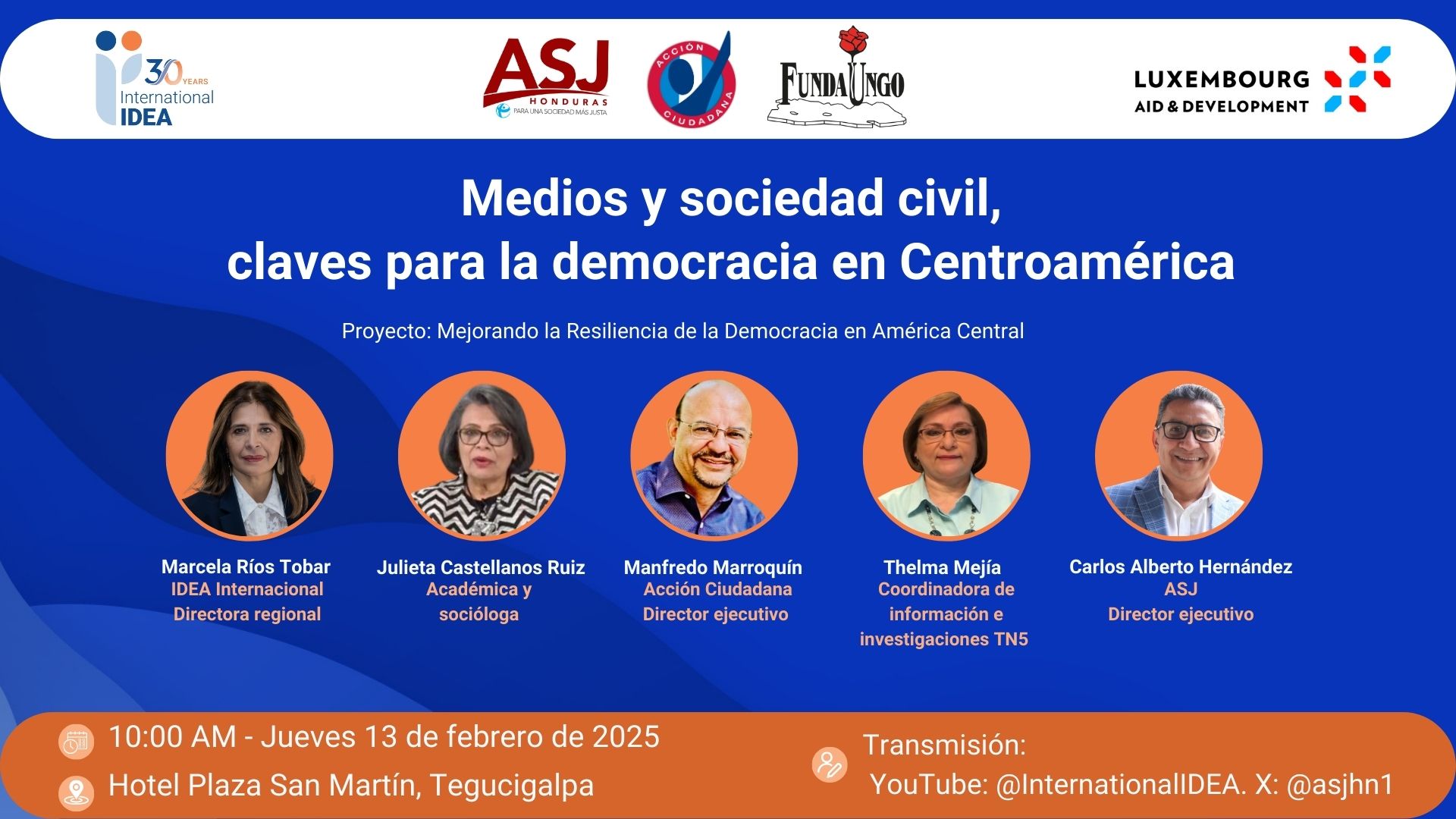 30 YEARS International IDEA

ASJ HONDURAS PARA UNA SOCIEDAD MÁS JUSTA

ACCIÓN CIUDADANA

FUNDAUNGO

LUXEMBOURG AID & DEVELOPMENT

Medios y sociedad civil, claves para la democracia en Centroamérica

Proyecto: Mejorando la Resiliencia de la Democracia en América Central

Marcela Ríos Tobar
IDEA Internacional
Directora regional

Julieta Castellanos Ruiz
Académica y socióloga

Manfredo Marroquín
Acción Ciudadana
Director ejecutivo

Thelma Mejía
Coordinadora de información e investigaciones TN5

Carlos Alberto Hernández
ASJ
Director ejecutivo

10:00 AM - Jueves 13 de febrero de 2025

Hotel Plaza San Martín, Tegucigalpa

Transmisión:
YouTube: @InternationalIDEA. X: @asjhn1